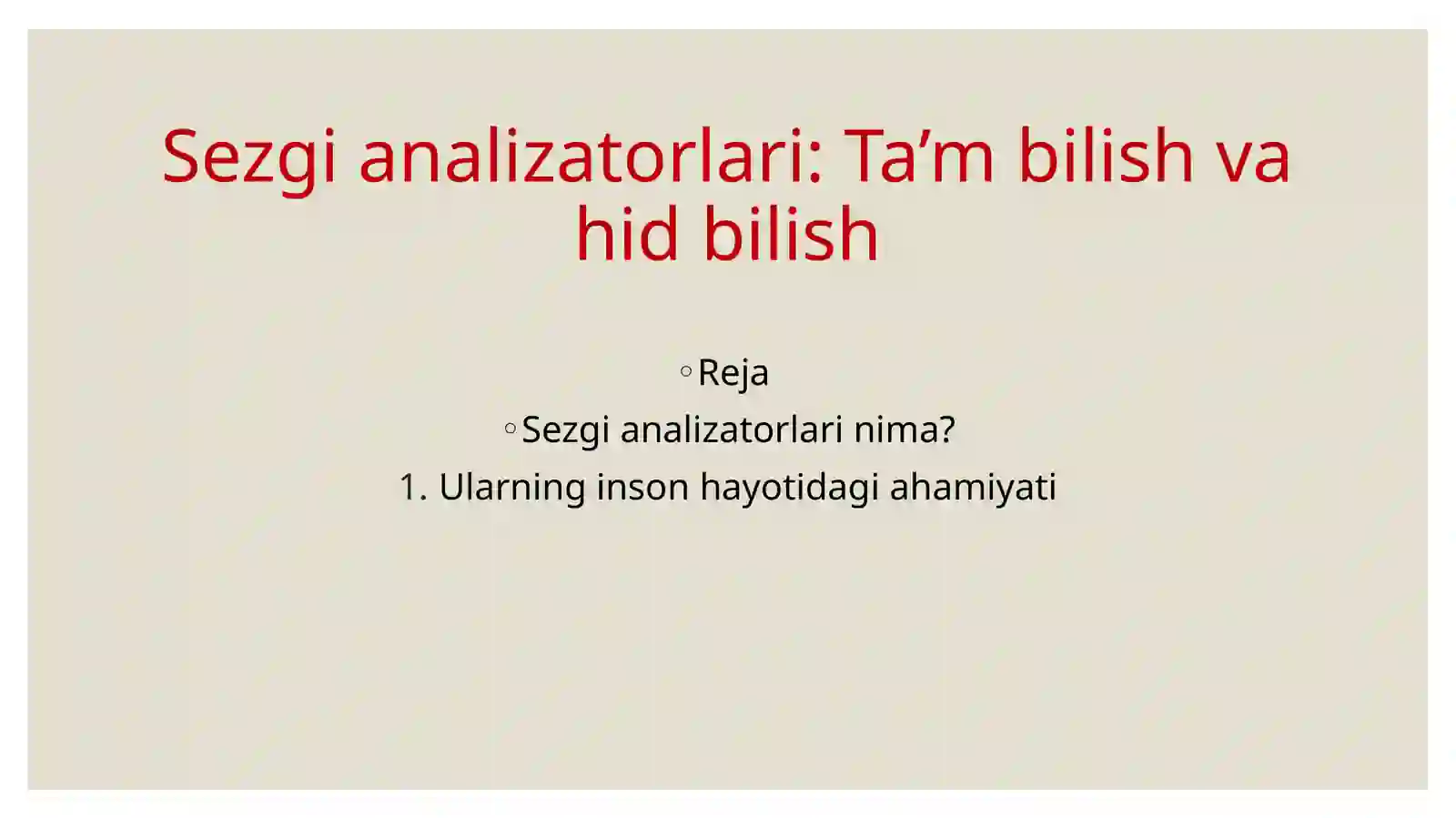 Sezgi analizatorlari: Ta’m bilish va hid bilish

◦ Reja

◦ Sezgi analizatorlari nima?

1. Ularning inson hayotidagi ahamiyati